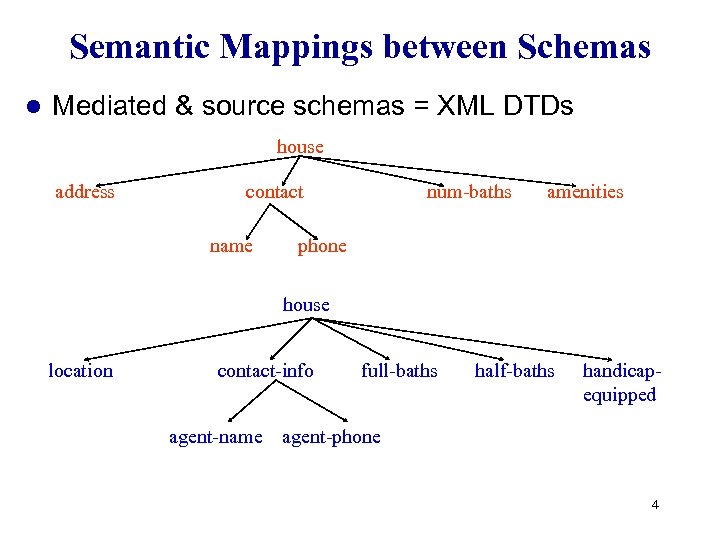 Semantic Mappings between Schemas

● Mediated & source schemas = XML DTDs

house

address contact num-baths amenities

name phone

house

location contact-info full-baths half-baths handicap-equipped

agent-name agent-phone

4